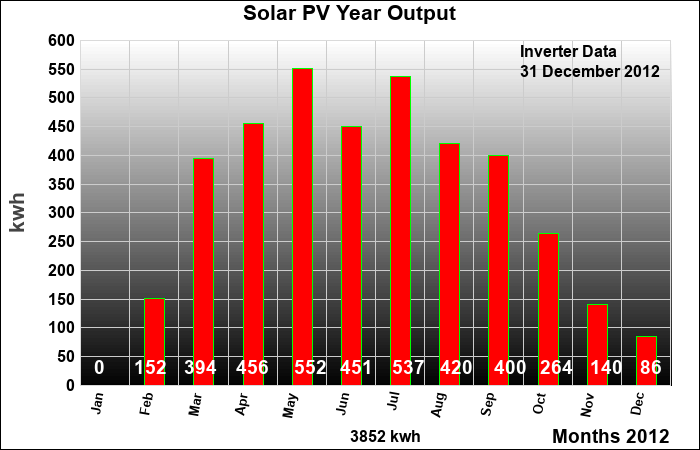 Solar PV Year Output

Inverter Data
31 December 2012

kwh

600
550
500
450
400
350
300
250
200
150
100
50
0

0 152 394 456 552 451 537 420 400 264 140 86

Jan Feb Mar Apr May Jun Jul Aug Sep Oct Nov Dec

3852 kwh

Months 2012